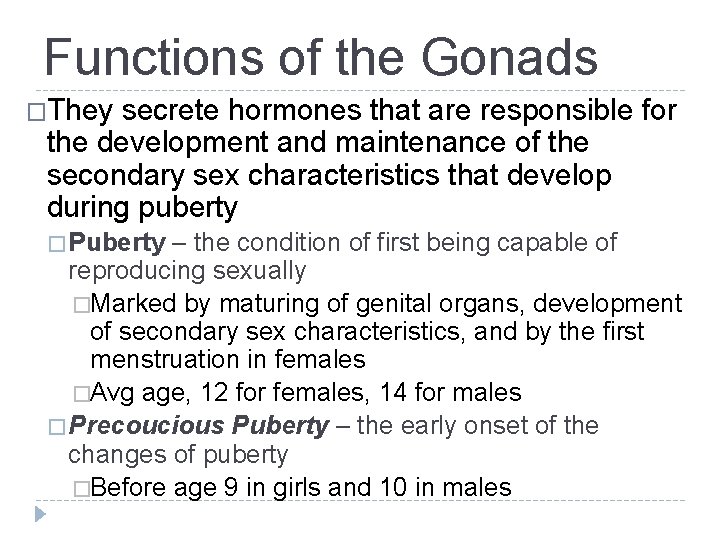 Functions of the Gonads

□They secrete hormones that are responsible for the development and maintenance of the secondary sex characteristics that develop during puberty

□**Puberty** – the condition of first being capable of reproducing sexually

□Marked by maturing of genital organs, development of secondary sex characteristics, and by the first menstruation in females

□Avg age, 12 for females, 14 for males

□***Precoucious Puberty*** – the early onset of the changes of puberty

□Before age 9 in girls and 10 in males